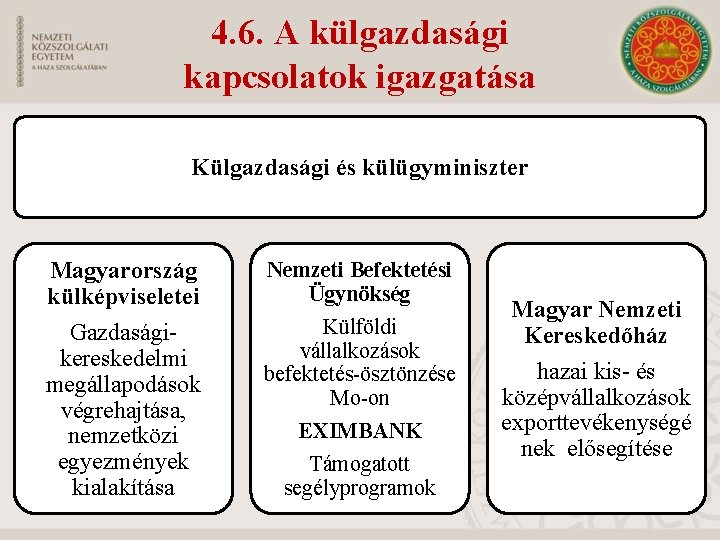 NEMZETI KÖZSZOLGÁLATI EGYETEM
A HAZA SZOLGÁLATÁBAN

4.6. A külgazdasági kapcsolatok igazgatása

NEMZETI KÖZSZOLGÁLATI EGYETEM
A HAZA SZOLGÁLATÁBAN

Külgazdasági és külügyminiszter

Magyarország külképviseletei

Gazdasági-kereskedelmi megállapodások végrehajtása, nemzetközi egyezmények kialakítása

Nemzeti Befektetési Ügynökség

Külföldi vállalkozások befektetés-ösztönzése Mo-on

EXIMBANK

Támogatott segélyprogramok

Magyar Nemzeti Kereskedőház

hazai kis- és középvállalkozások exporttevékenységének elősegítése